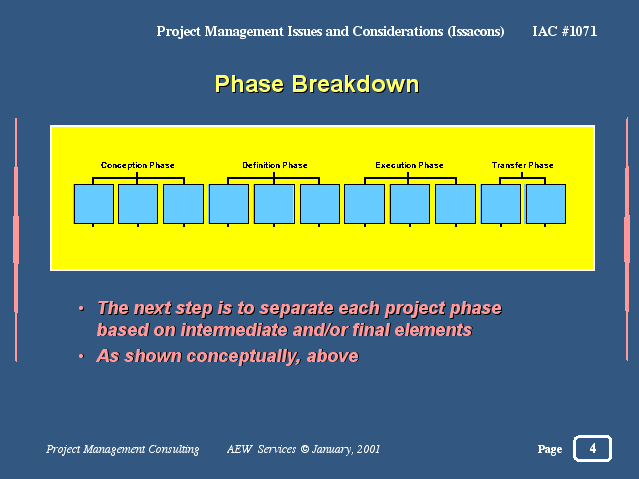 Project Management Issues and Considerations (Issacons) IAC #1071

Phase Breakdown

Conception Phase

Definition Phase

Execution Phase

Transfer Phase

• The next step is to separate each project phase based on intermediate and/or final elements

• As shown conceptually, above

Project Management Consulting AEW Services © January, 2001

Page 4